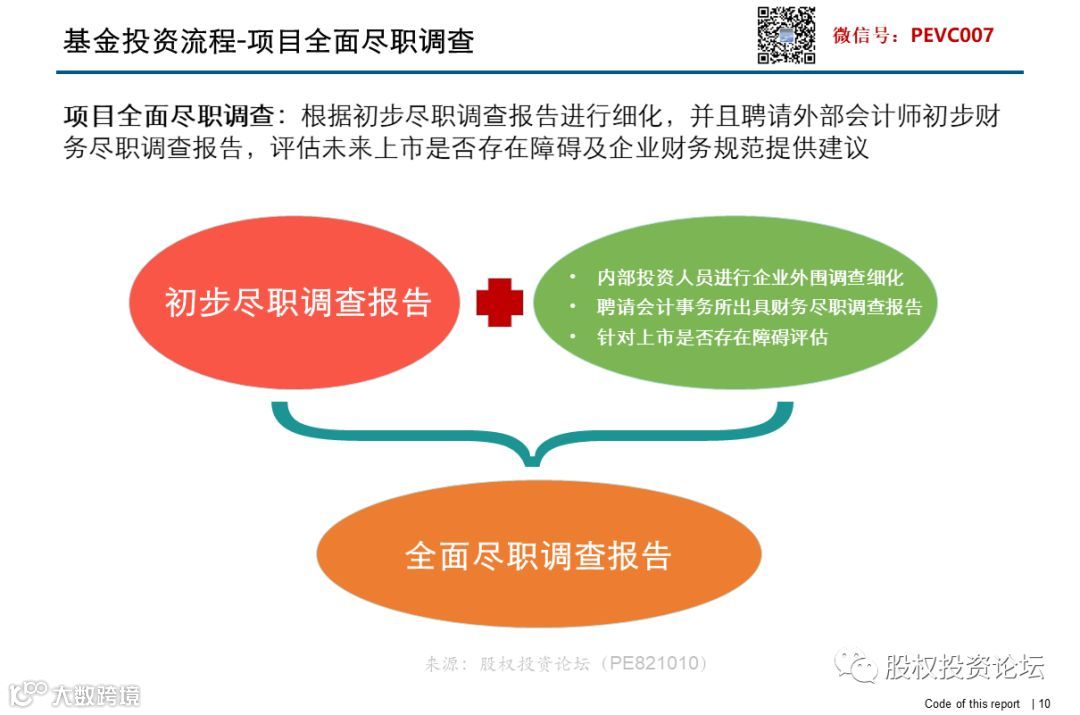 基金投资流程-项目全面尽职调查

微信号：PEVC007

项目全面尽职调查：根据初步尽职调查报告进行细化，并且聘请外部会计师初步财务尽职调查报告，评估未来上市是否存在障碍及企业财务规范提供建议

初步尽职调查报告

• 内部投资人员进行企业外围调查细化
• 聘请会计事务所出具财务尽职调查报告
• 针对上市是否存在障碍评估

全面尽职调查报告

来源：股权投资论坛（PE821010）

股权投资论坛

大数跨境

Code of this report | 10